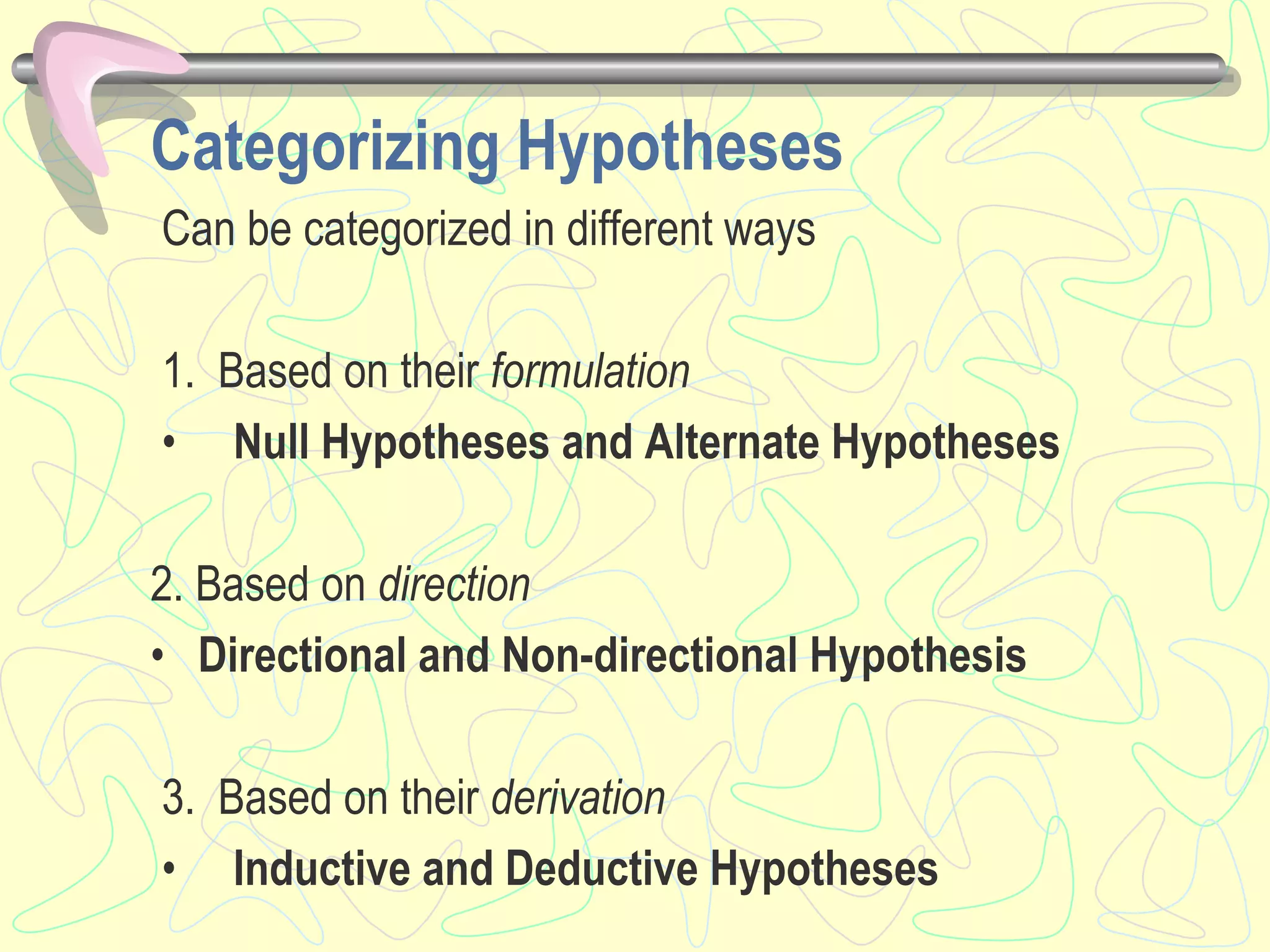 Categorizing Hypotheses

Can be categorized in different ways

1. Based on their formulation

• Null Hypotheses and Alternate Hypotheses

2. Based on direction

• Directional and Non-directional Hypothesis

3. Based on their derivation

• Inductive and Deductive Hypotheses